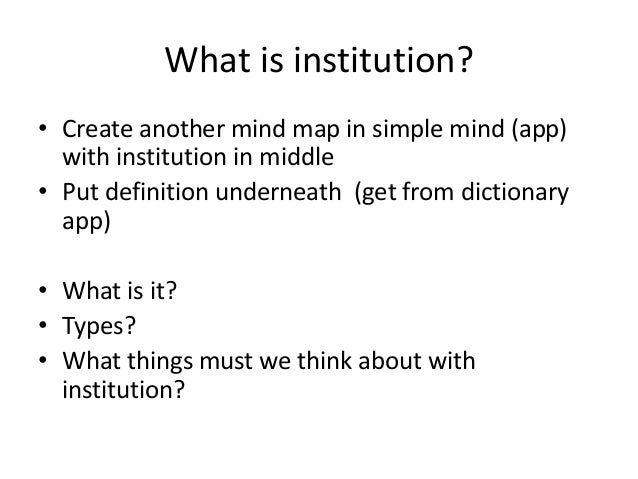 What is institution?

• Create another mind map in simple mind (app) with institution in middle
• Put definition underneath  (get from dictionary app)

• What is it?
• Types?
• What things must we think about with institution?